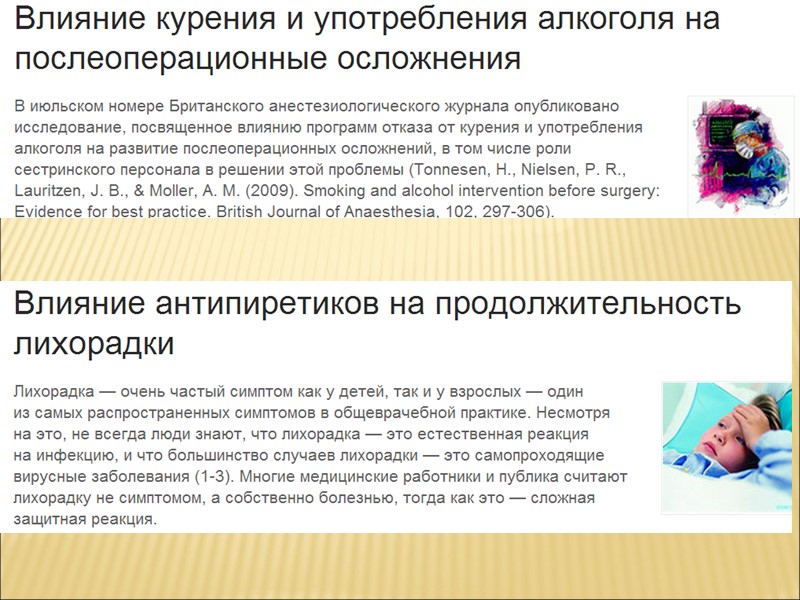 Влияние курения и употребления алкоголя на послеоперационные осложнения

В июльском номере Британского анестезиологического журнала опубликовано исследование, посвященное влиянию программ отказа от курения и употребления алкоголя на развитие послеоперационных осложнений, в том числе роли сестринского персонала в решении этой проблемы (Tonnesen, H., Nielsen, P. R., Lauritzen, J. B., & Moller, A. M. (2009). Smoking and alcohol intervention before surgery: Evidence for best practice. British Journal of Anaesthesia, 102, 297-306).

Влияние антипиретиков на продолжительность лихорадки

Лихорадка — очень частый симптом как у детей, так и у взрослых — один из самых распространенных симптомов в общеврачебной практике. Несмотря на это, не всегда люди знают, что лихорадка — это естественная реакция на инфекцию, и что большинство случаев лихорадки — это самопроходящие вирусные заболевания (1-3). Многие медицинские работники и публика считают лихорадку не симптомом, а собственно болезнью, тогда как это — сложная защитная реакция.